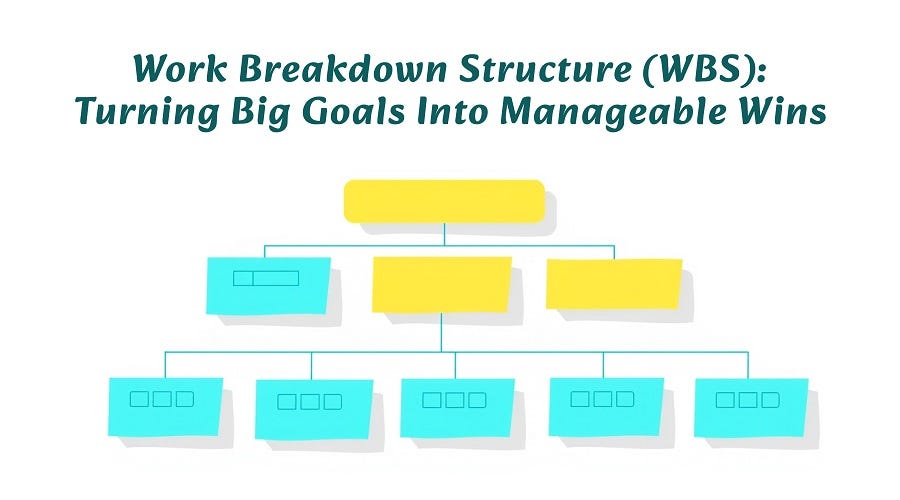 Work Breakdown Structure (WBS):
Turning Big Goals Into Manageable Wins